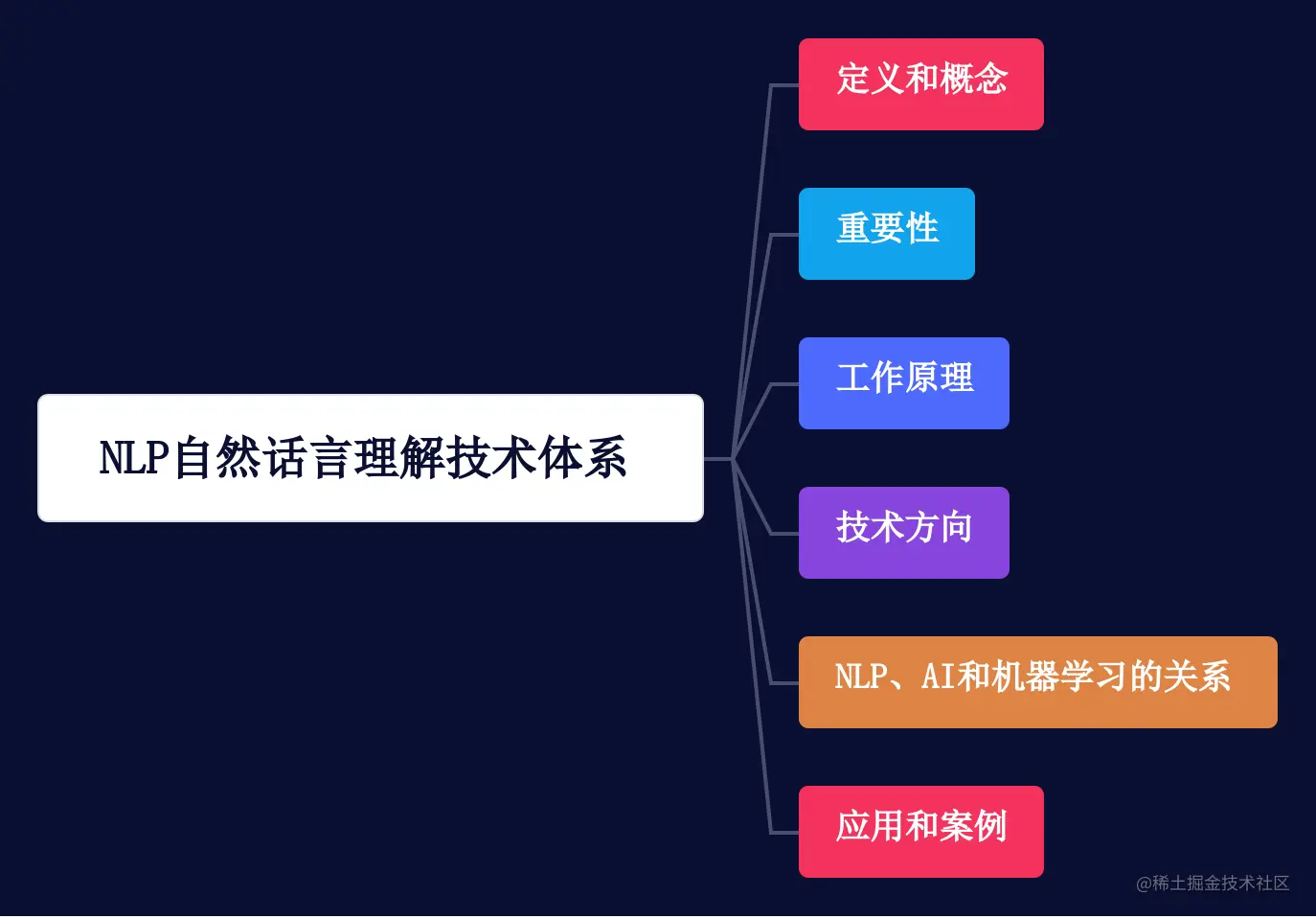 NLP自然话言理解技术体系

定义和概念

重要性

工作原理

技术方向

NLP、AI和机器学习的关系

应用和案例

@稀土掘金技术社区